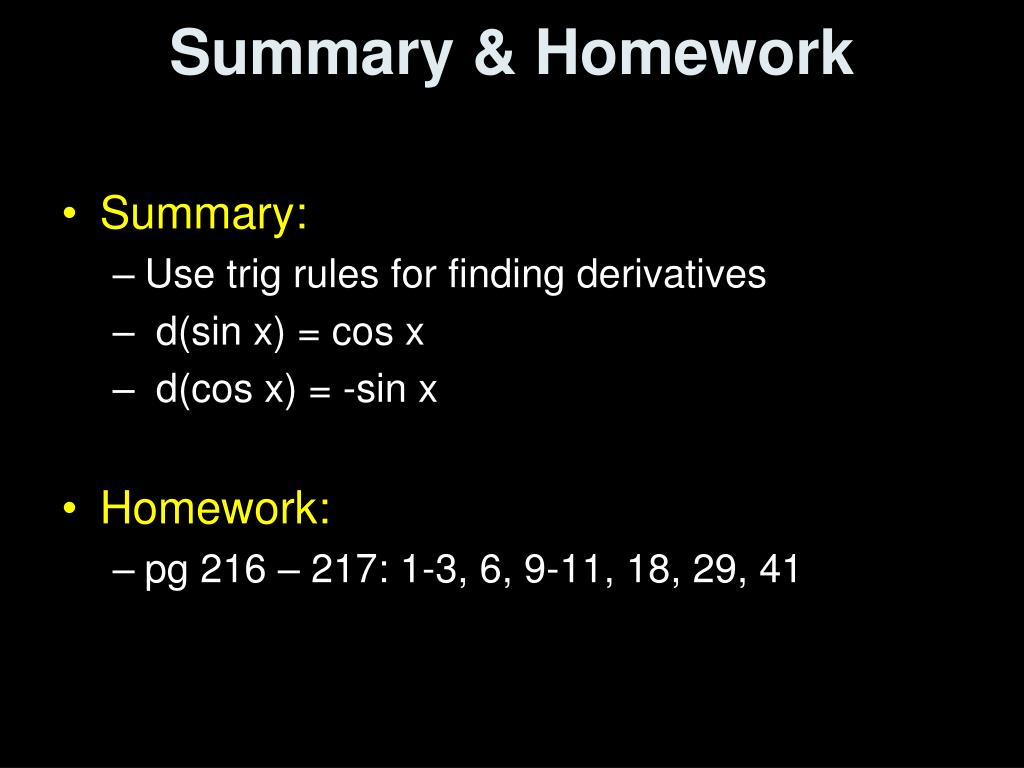 Summary & Homework

• Summary:
– Use trig rules for finding derivatives
– d(sin x) = cos x
– d(cos x) = -sin x

• Homework:
– pg 216 – 217: 1-3, 6, 9-11, 18, 29, 41